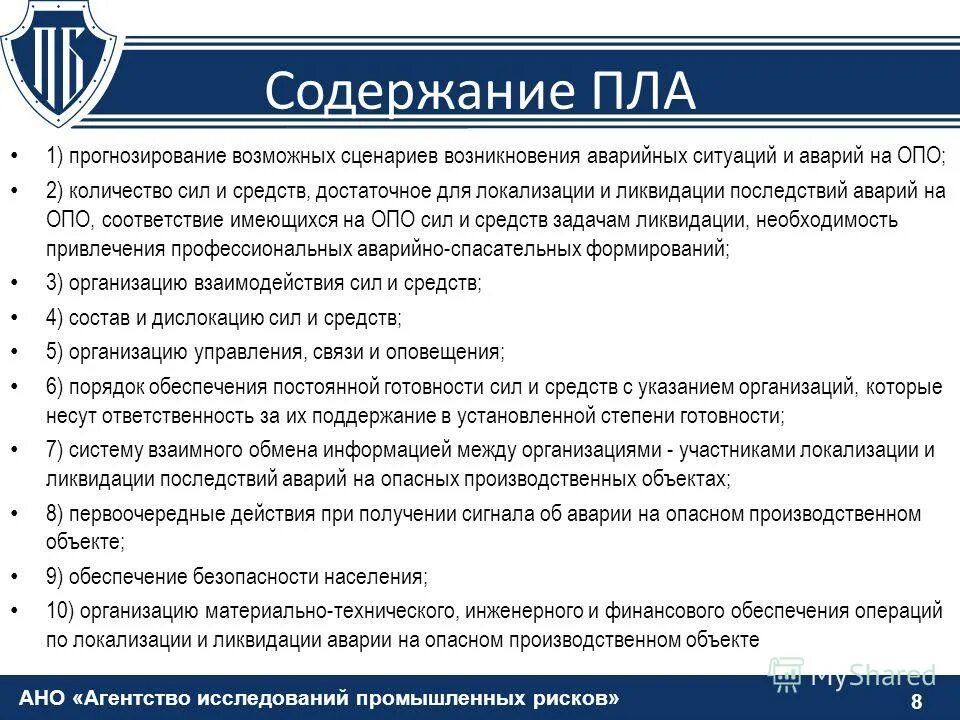 ПБ

Содержание ПЛА

• 1) прогнозирование возможных сценариев возникновения аварийных ситуаций и аварий на ОПО;

• 2) количество сил и средств, достаточное для локализации и ликвидации последствий аварий на ОПО, соответствие имеющихся на ОПО сил и средств задачам ликвидации, необходимость привлечения профессиональных аварийно-спасательных формирований;

• 3) организацию взаимодействия сил и средств;

• 4) состав и дислокацию сил и средств;

• 5) организацию управления, связи и оповещения;

• 6) порядок обеспечения постоянной готовности сил и средств с указанием организаций, которые несут ответственность за их поддержание в установленной степени готовности;

• 7) систему взаимного обмена информацией между организациями - участниками локализации и ликвидации последствий аварий на опасных производственных объектах;

• 8) первоочередные действия при получении сигнала об аварии на опасном производственном объекте;

• 9) обеспечение безопасности населения;

• 10) организацию материально-технического, инженерного и финансового обеспечения операций по локализации и ликвидации аварии на опасном производственном объекте

MyShared

АНО «Агентство исследований промышленных рисков»

8